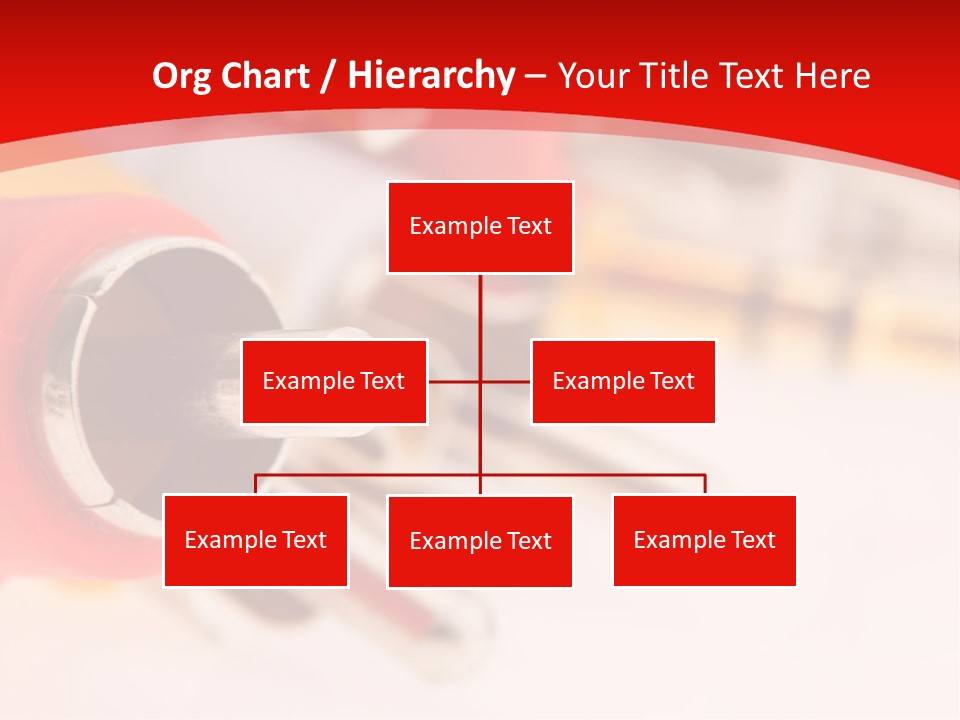 Org Chart / Hierarchy – Your Title Text Here

Example Text

Example Text

Example Text

Example Text

Example Text

Example Text